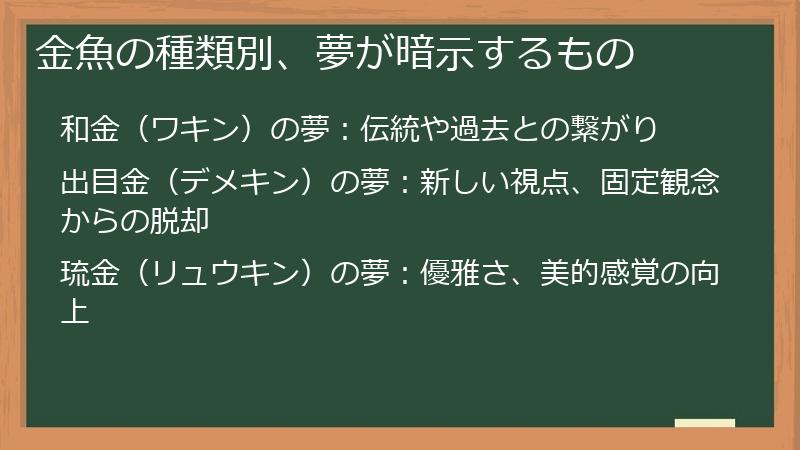 金魚の種類別、夢が暗示するもの

和金（ワキン）の夢：伝統や過去との繋がり

出目金（デメキン）の夢：新しい視点、固定観念からの脱却

琉金（リュウキン）の夢：優雅さ、美的感覚の向上